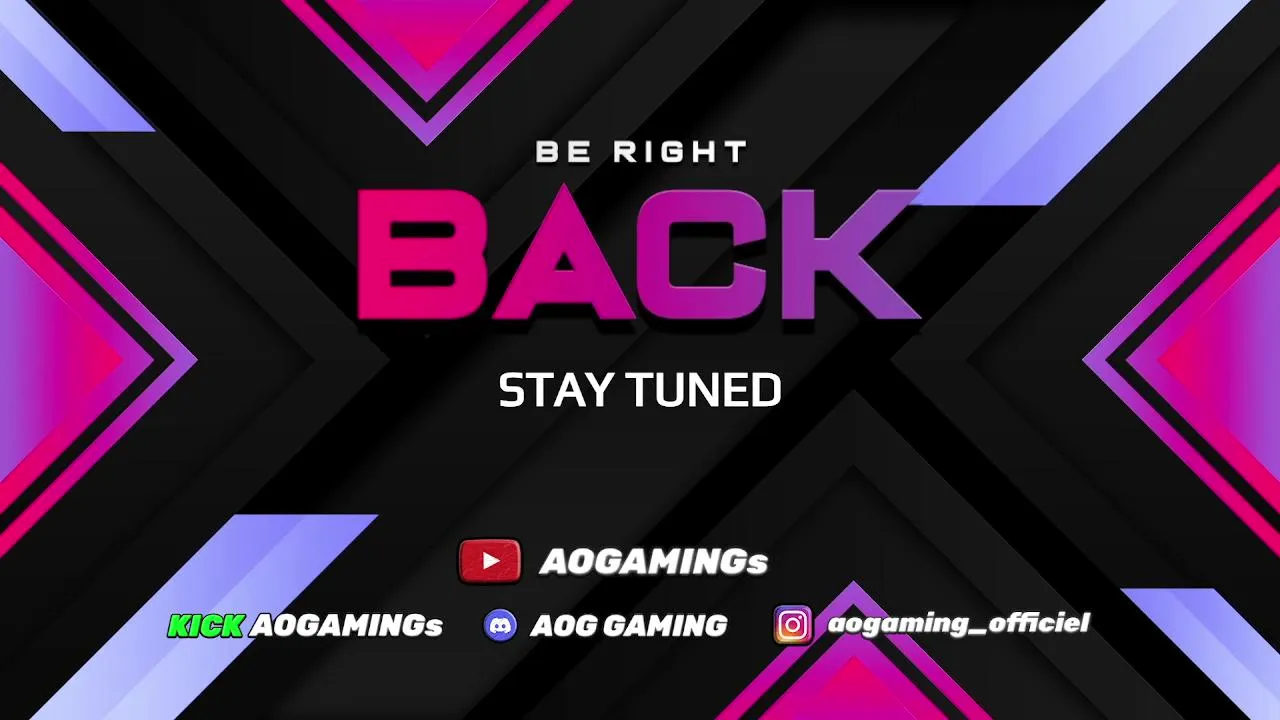 BE RIGHT
BACK
STAY TUNED

AOGAMINGs

KICK AOGAMINGs AOG GAMING aogaming_officiel